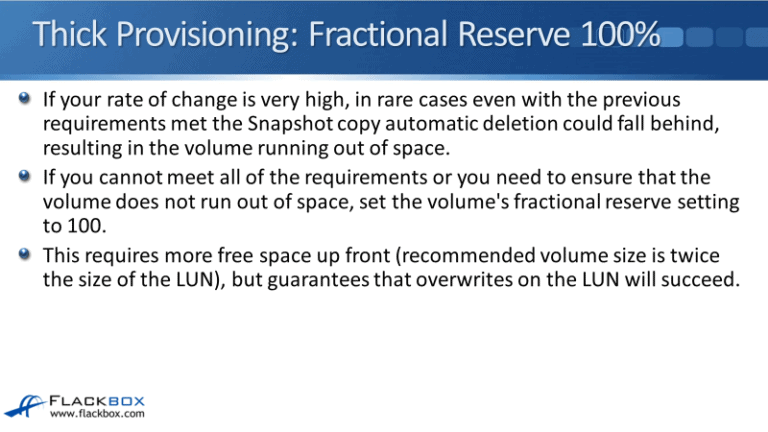 Thick Provisioning: Fractional Reserve 100%

If your rate of change is very high, in rare cases even with the previous requirements met the Snapshot copy automatic deletion could fall behind, resulting in the volume running out of space.

If you cannot meet all of the requirements or you need to ensure that the volume does not run out of space, set the volume's fractional reserve setting to 100.

This requires more free space up front (recommended volume size is twice the size of the LUN), but guarantees that overwrites on the LUN will succeed.

FLACKBOX
www.flackbox.com